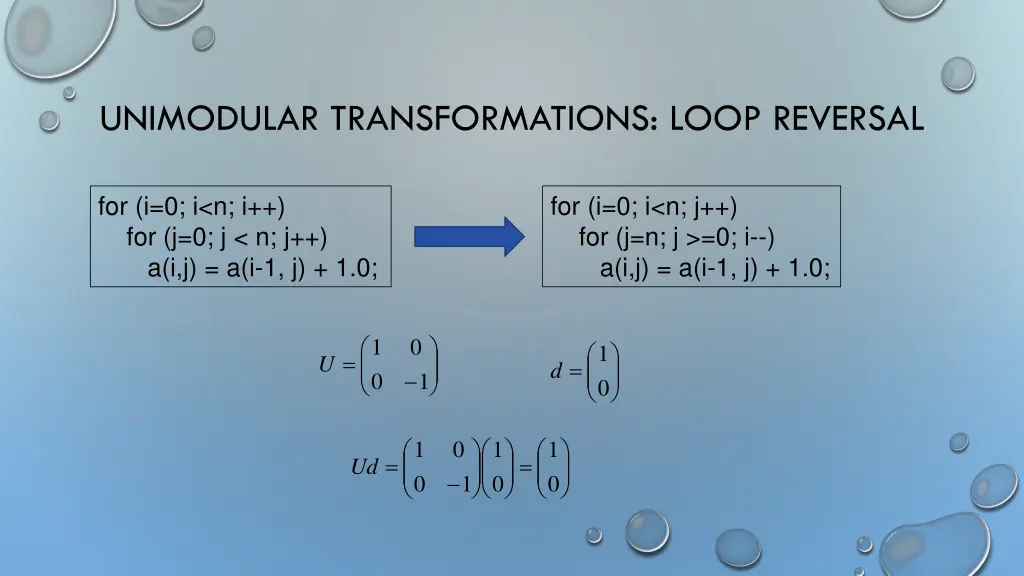 UNIMODULAR TRANSFORMATIONS: LOOP REVERSAL

for (i=0; i<n; i++)
for (j=0; j < n; j++)
a(i,j) = a(i-1, j) + 1.0;

for (i=0; i<n; j++)
for (j=n; j >=0; i--)
a(i,j) = a(i-1, j) + 1.0;

$U = \begin{pmatrix} 1 & 0 \\ 0 & -1 \end{pmatrix}$

$d = \begin{pmatrix} 1 \\ 0 \end{pmatrix}$

$Ud = \begin{pmatrix} 1 & 0 \\ 0 & -1 \end{pmatrix} \begin{pmatrix} 1 \\ 0 \end{pmatrix} = \begin{pmatrix} 1 \\ 0 \end{pmatrix}$